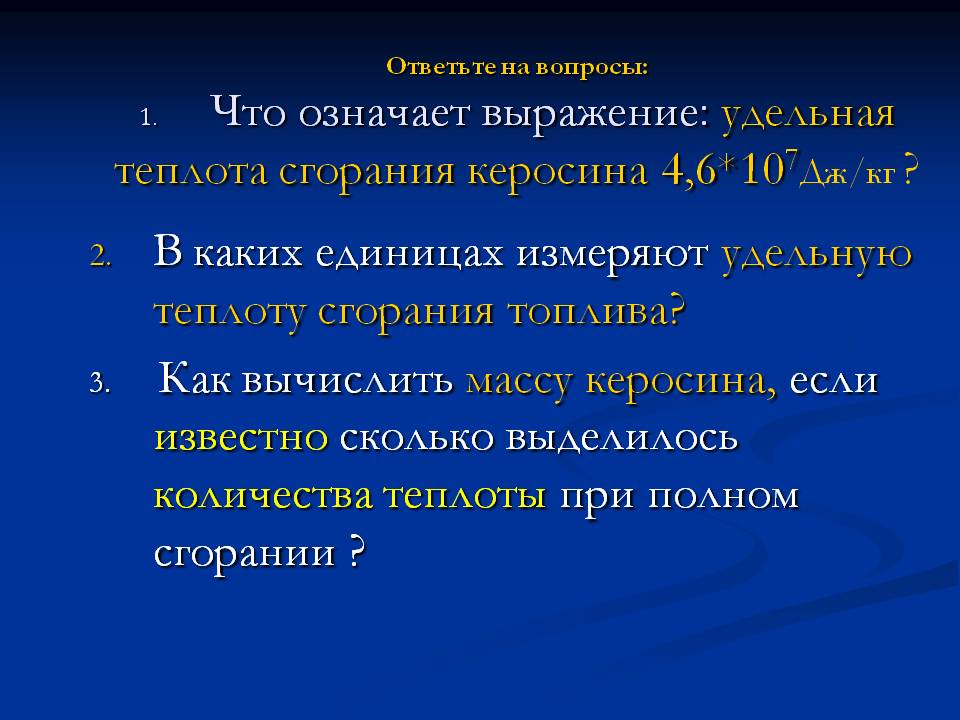 Ответьте на вопросы:

1. Что означает выражение: удельная теплота сгорания керосина $4,6*10^7$Дж/кг ?

2. В каких единицах измеряют удельную теплоту сгорания топлива?

3. Как вычислить массу керосина, если известно сколько выделилось количества теплоты при полном сгорании ?